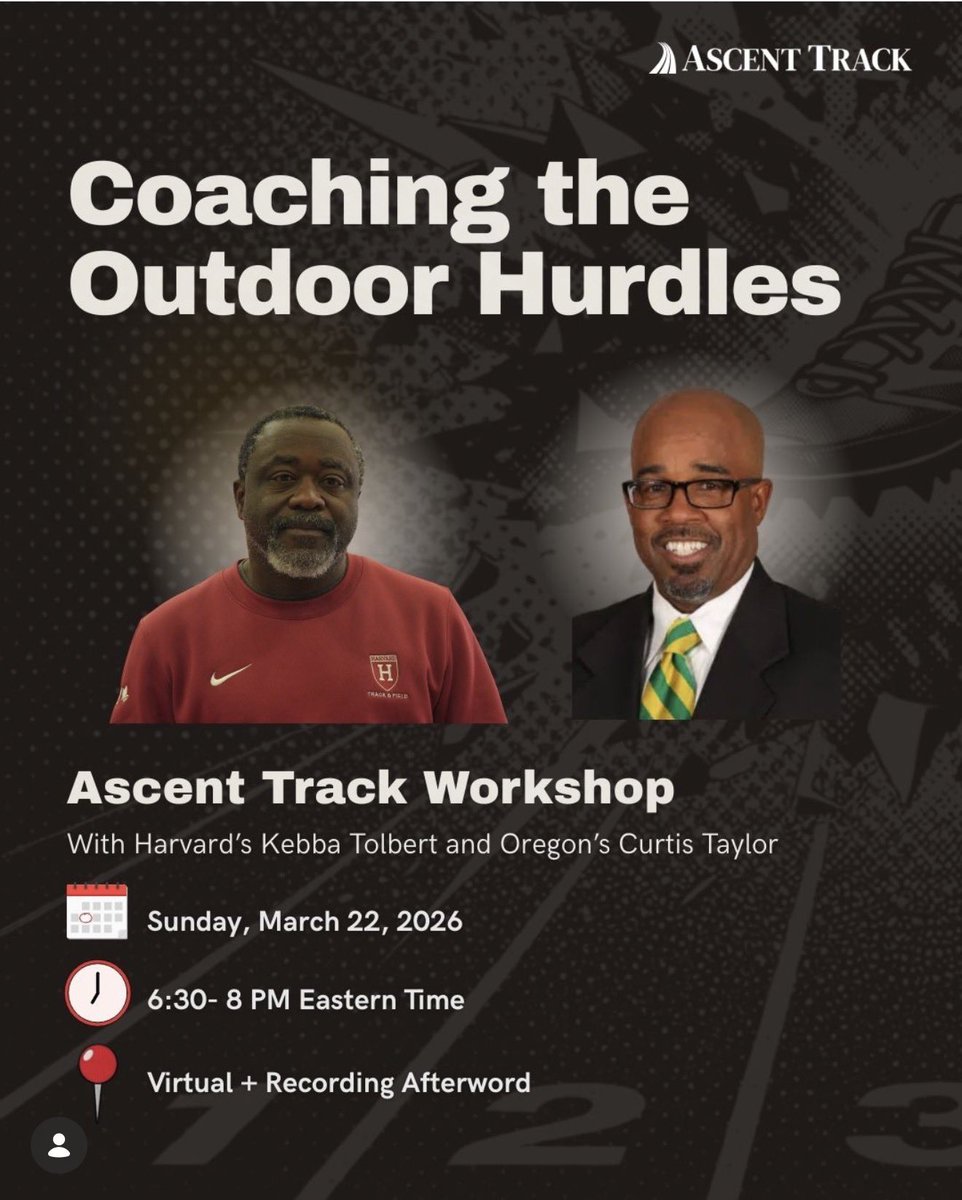 ASCENT TRACK

Coaching the Outdoor Hurdles

H
TRACK & FIELD

Ascent Track Workshop

With Harvard's Kebba Tolbert and Oregon's Curtis Taylor

Sunday, March 22, 2026

6:30- 8 PM Eastern Time

Virtual + Recording Afterword

1 2 3